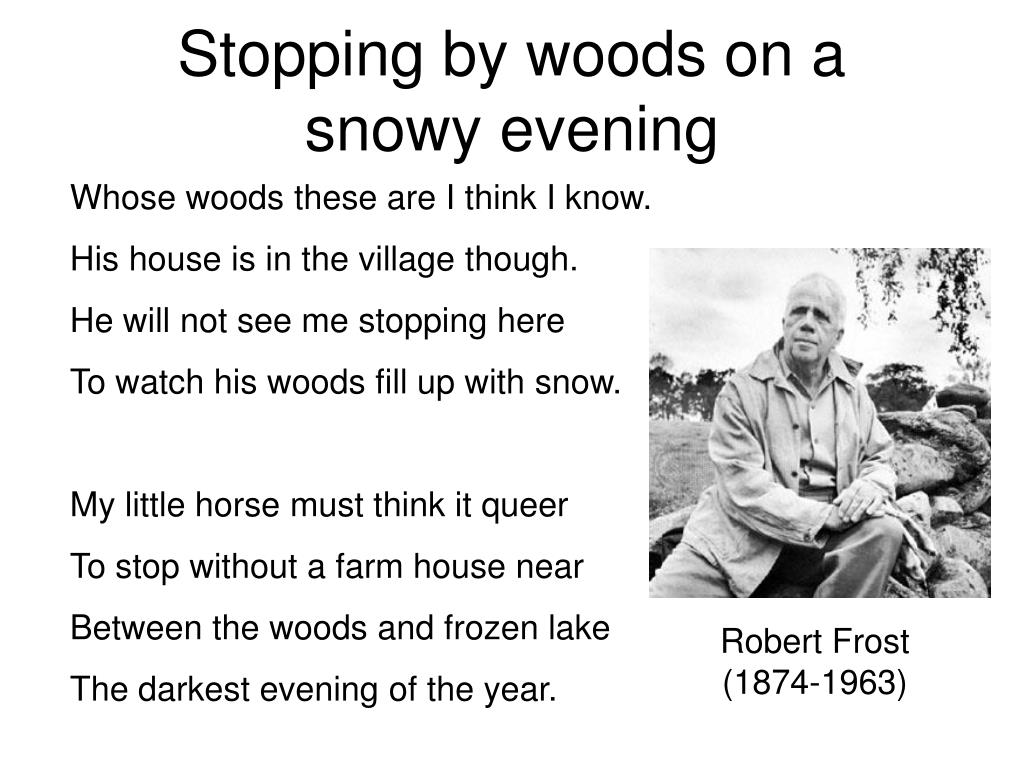 Stopping by woods on a snowy evening

Whose woods these are I think I know.
His house is in the village though.
He will not see me stopping here
To watch his woods fill up with snow.

My little horse must think it queer
To stop without a farm house near
Between the woods and frozen lake
The darkest evening of the year.

Robert Frost
(1874-1963)